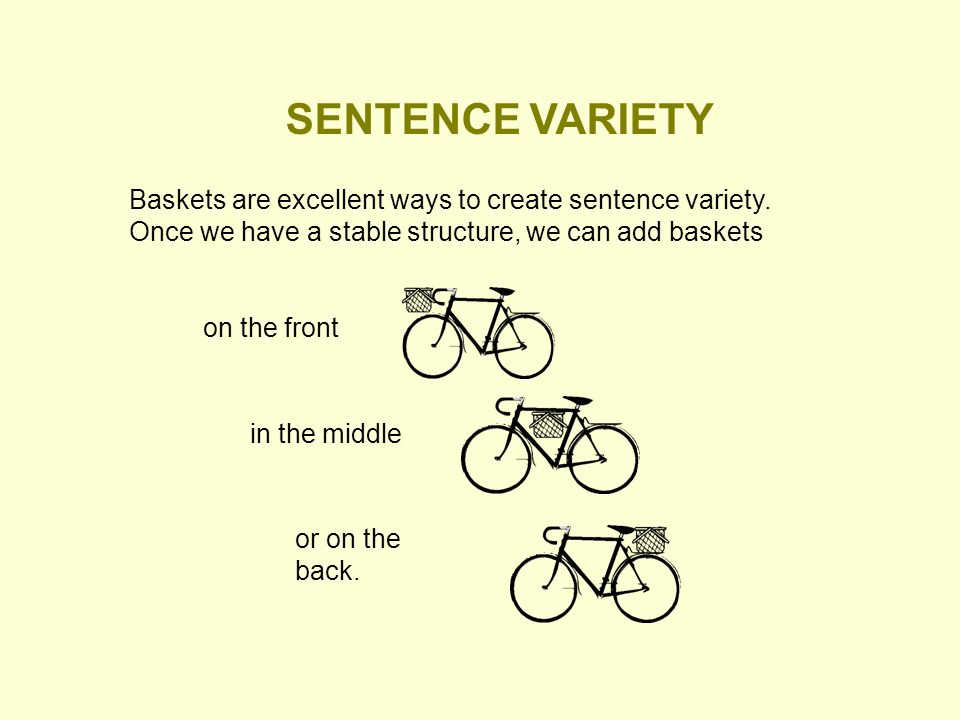 SENTENCE VARIETY

Baskets are excellent ways to create sentence variety. Once we have a stable structure, we can add baskets

on the front

in the middle

or on the back.